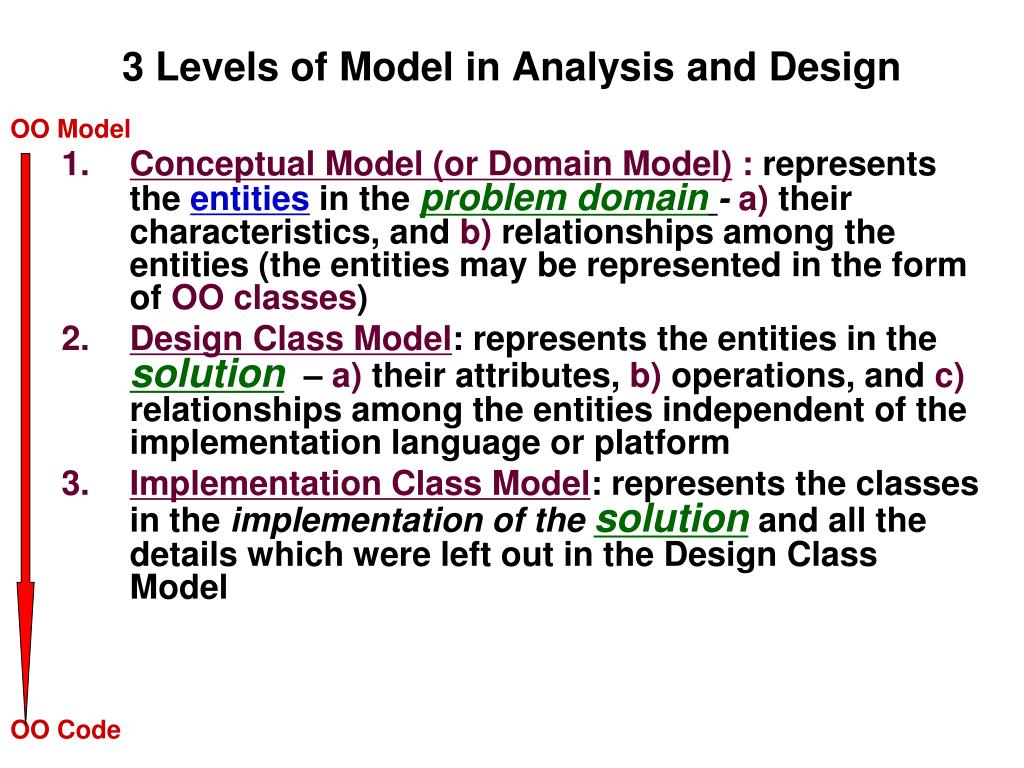 3 Levels of Model in Analysis and Design

OO Model

1. Conceptual Model (or Domain Model) : represents the entities in the problem domain - a) their characteristics, and b) relationships among the entities (the entities may be represented in the form of OO classes)

2. Design Class Model: represents the entities in the solution – a) their attributes, b) operations, and c) relationships among the entities independent of the implementation language or platform

3. Implementation Class Model: represents the classes in the implementation of the solution and all the details which were left out in the Design Class Model

OO Code